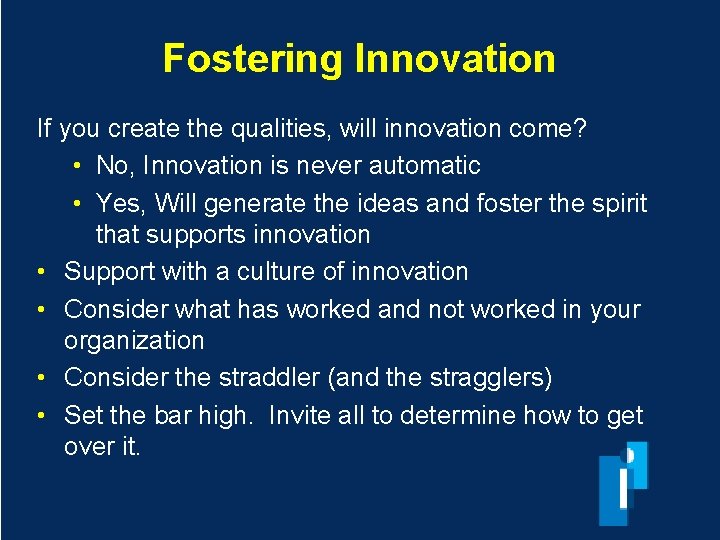 Fostering Innovation

If you create the qualities, will innovation come?

• No, Innovation is never automatic
• Yes, Will generate the ideas and foster the spirit that supports innovation

• Support with a culture of innovation
• Consider what has worked and not worked in your organization
• Consider the straddler (and the stragglers)
• Set the bar high. Invite all to determine how to get over it.